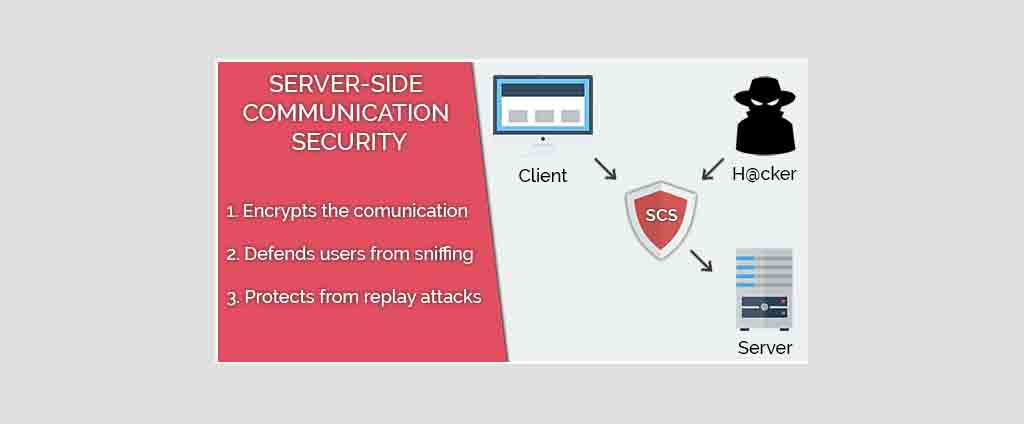 SERVER-SIDE COMMUNICATION SECURITY

1. Encrypts the comunication

2. Defends users from sniffing

3. Protects from replay attacks

Client

H@cker

SCS

Server